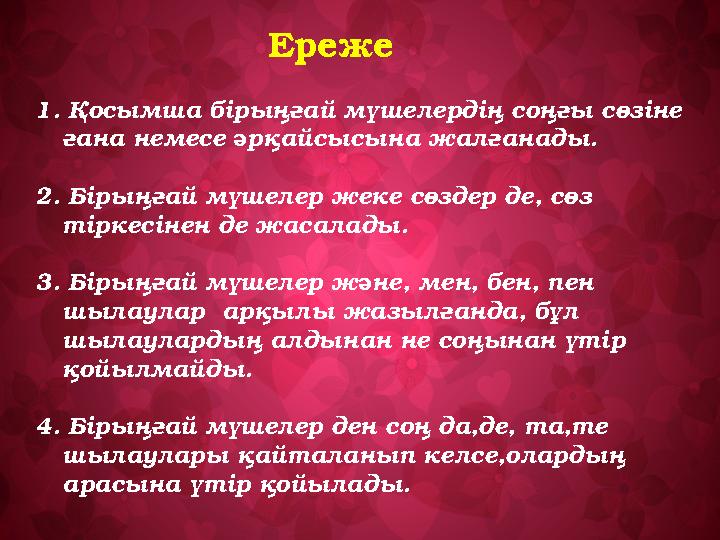 Ереже

1. Қосымша бірыңғай мүшелердің соңғы сөзіне ғана немесе әрқайсысына жалғанады.

2. Бірыңғай мүшелер жеке сөздер де, сөз тіркесінен де жасалады.

3. Бірыңғай мүшелер және, мен, бен, пен шылаулар арқылы жазылғанда, бұл шылаулардың алдынан не соңынан үтір қойылмайды.

4. Бірыңғай мүшелер ден соң да,де, та,те шылаулары қайталанып келсе,олардың арасына үтір қойылады.